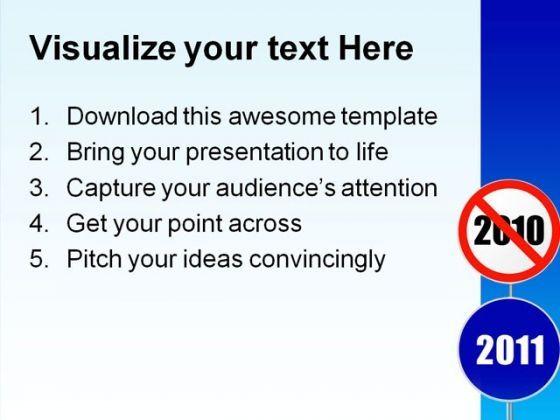 Visualize your text Here

1. Download this awesome template
2. Bring your presentation to life
3. Capture your audience's attention
4. Get your point across
5. Pitch your ideas convincingly

2010

2011